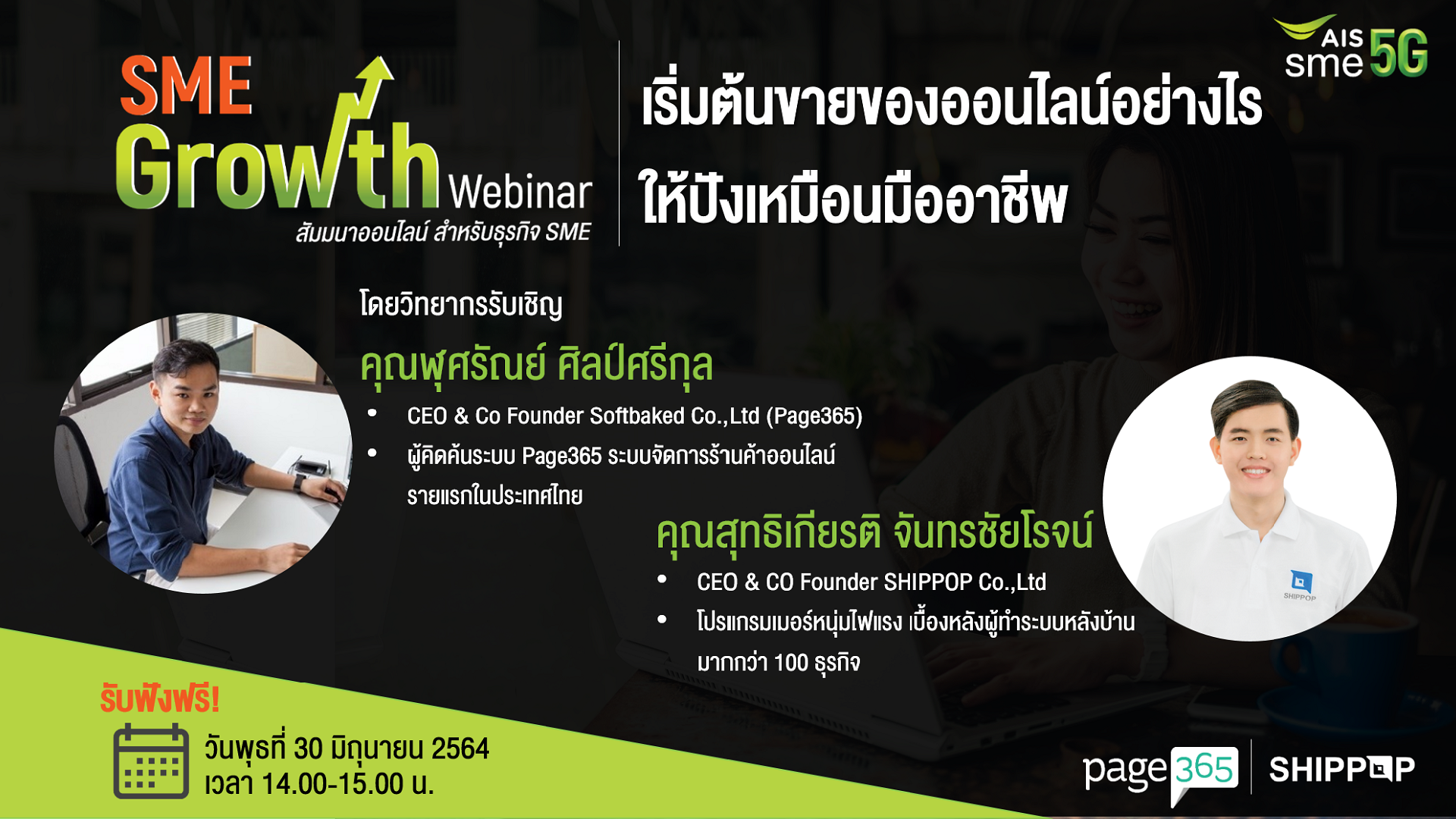 AIS sme 5G

SME Growth Webinar
สัมมนาออนไลน์ สำหรับธุรกิจ SME

เริ่มต้นขายของออนไลน์อย่างไร ให้ปังเหมือนมืออาชีพ

โดยวิทยากรรับเชิญ

คุณพุศรัณย์ ศิลป์ศรีกุล
• CEO & Co Founder Softbaked Co.,Ltd (Page365)
• ผู้คิดค้นระบบ Page365 ระบบจัดการร้านค้าออนไลน์ รายแรกในประเทศไทย

คุณสุทธิเกียรติ จันทรชัยโรจน์
• CEO & CO Founder SHIPPOP Co.,Ltd
• โปรแกรมเมอร์หนุ่มไฟแรง เบื้องหลังผู้ทำระบบหลังบ้าน มากกว่า 100 ธุรกิจ

SHIPPOP

รับฟังฟรี!
วันพุธที่ 30 มิถุนายน 2564
เวลา 14.00-15.00 น.

page365 SHIPPOP